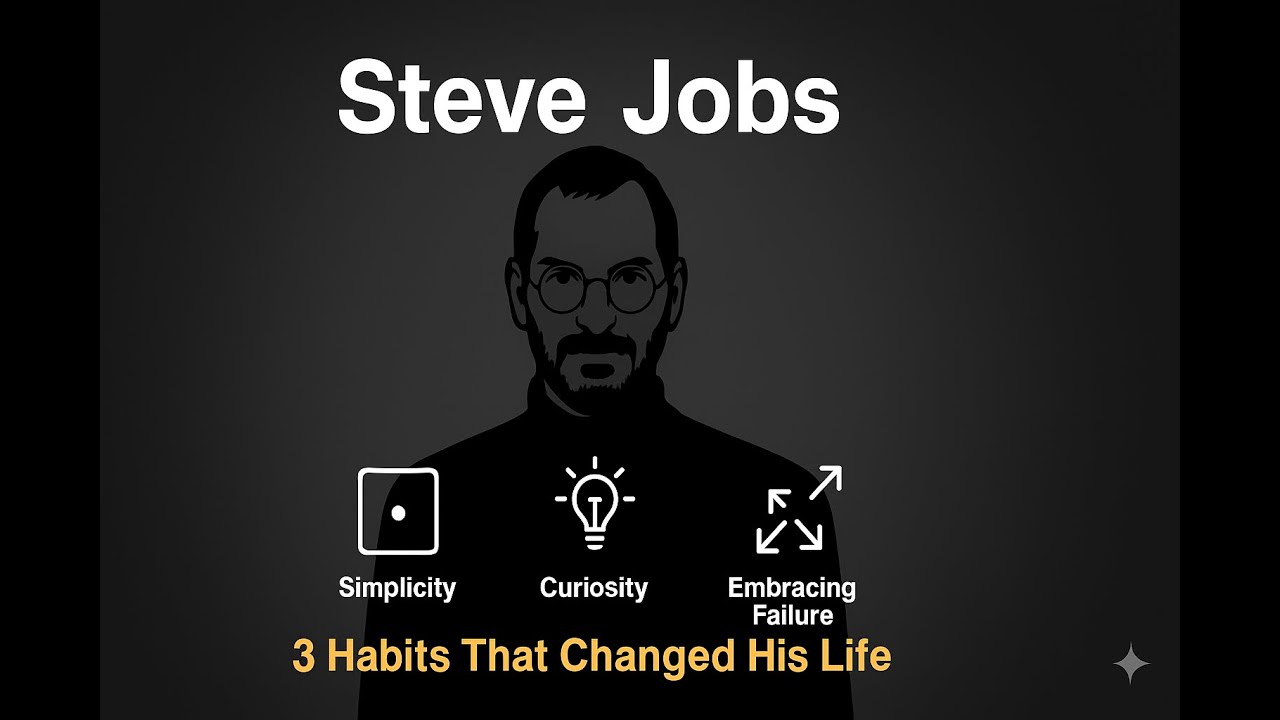 Steve Jobs

Simplicity

Curiosity

Embracing Failure

3 Habits That Changed His Life